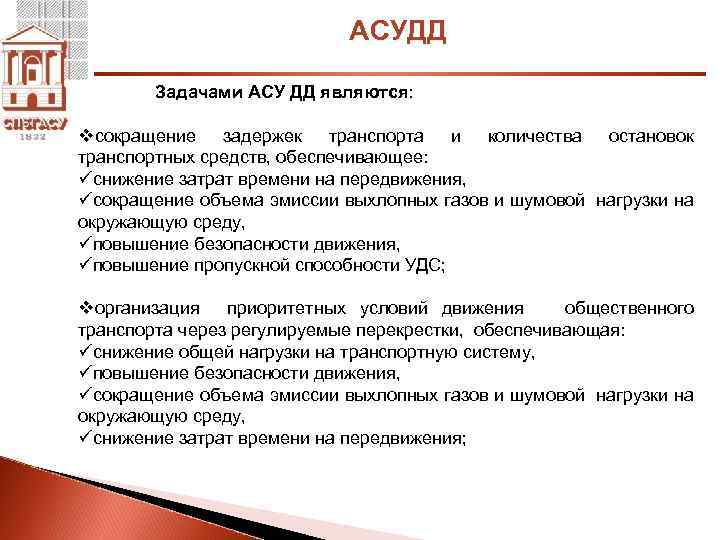 СПбГАСУ
1832

АСУДД

Задачами АСУ ДД являются:

❖сокращение задержек транспорта и количества остановок транспортных средств, обеспечивающее:
✓снижение затрат времени на передвижения,
✓сокращение объема эмиссии выхлопных газов и шумовой нагрузки на окружающую среду,
✓повышение безопасности движения,
✓повышение пропускной способности УДС;

❖организация приоритетных условий движения общественного транспорта через регулируемые перекрестки, обеспечивающая:
✓снижение общей нагрузки на транспортную систему,
✓повышение безопасности движения,
✓сокращение объема эмиссии выхлопных газов и шумовой нагрузки на окружающую среду,
✓снижение затрат времени на передвижения;